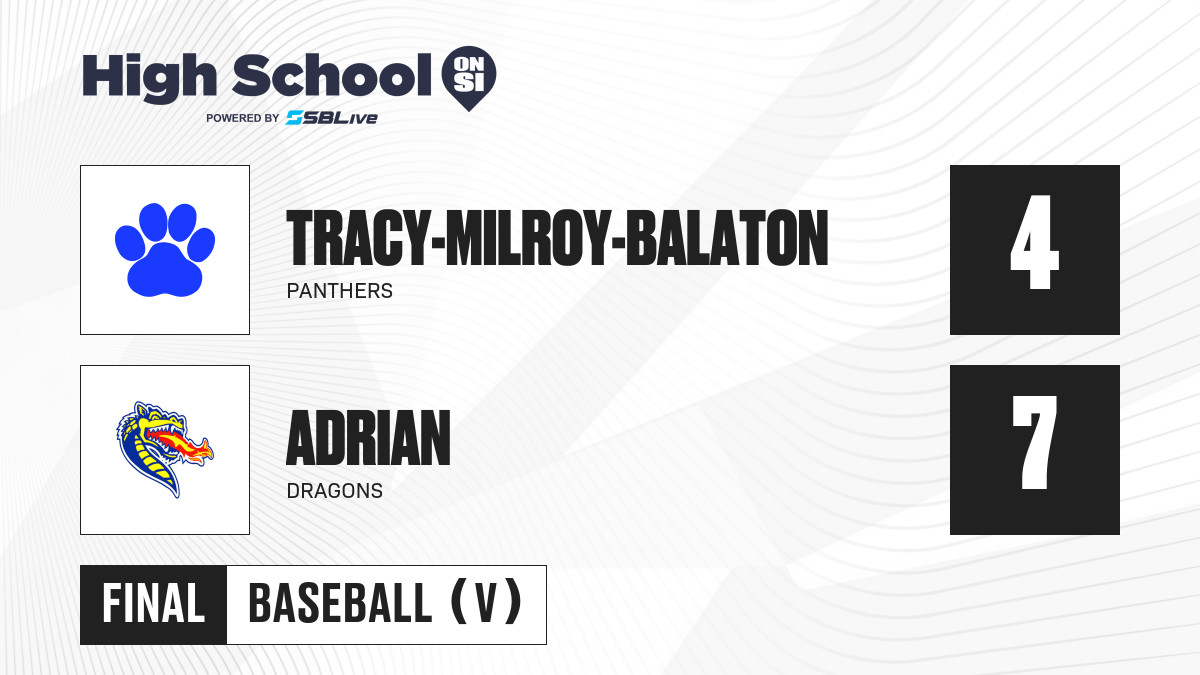 High School ON SI
POWERED BY SBLive

TRACY-MILROY-BALATON
PANTHERS
4

ADRIAN
DRAGONS
7

FINAL
BASEBALL (V)